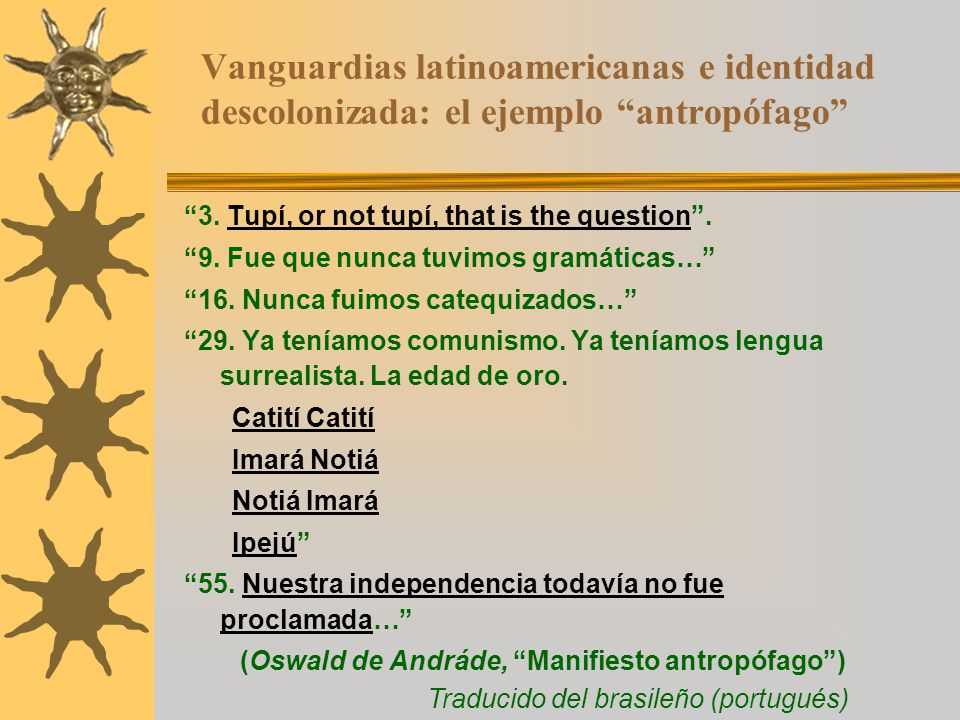 Vanguardias latinoamericanas e identidad descolonizada: el ejemplo “antropófago”

“3. Tupí, or not tupí, that is the question”.

“9. Fue que nunca tuvimos gramáticas…”

“16. Nunca fuimos catequizados…”

“29. Ya teníamos comunismo. Ya teníamos lengua surrealista. La edad de oro.

Catití Catití

Imará Notiá

Notiá Imará

Ipejú”

“55. Nuestra independencia todavía no fue proclamada…”

(Oswald de Andráde, “Manifiesto antropófago”)

Traducido del brasileño (portugués)